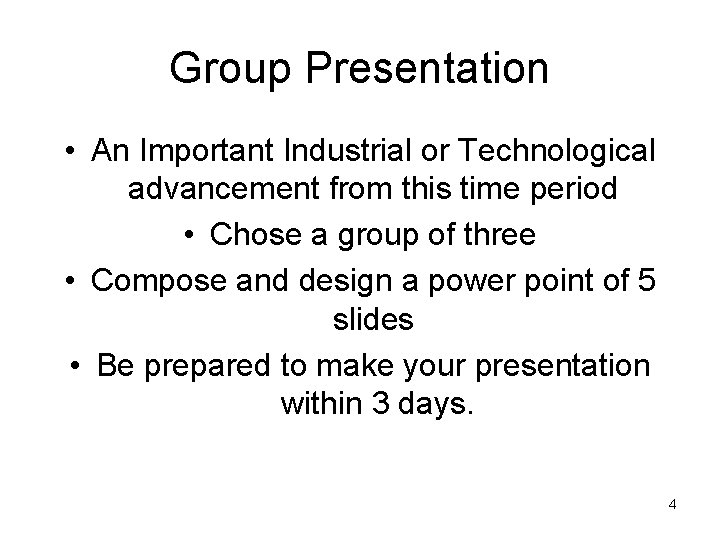 Group Presentation

• An Important Industrial or Technological advancement from this time period

• Chose a group of three

• Compose and design a power point of 5 slides

• Be prepared to make your presentation within 3 days.

4